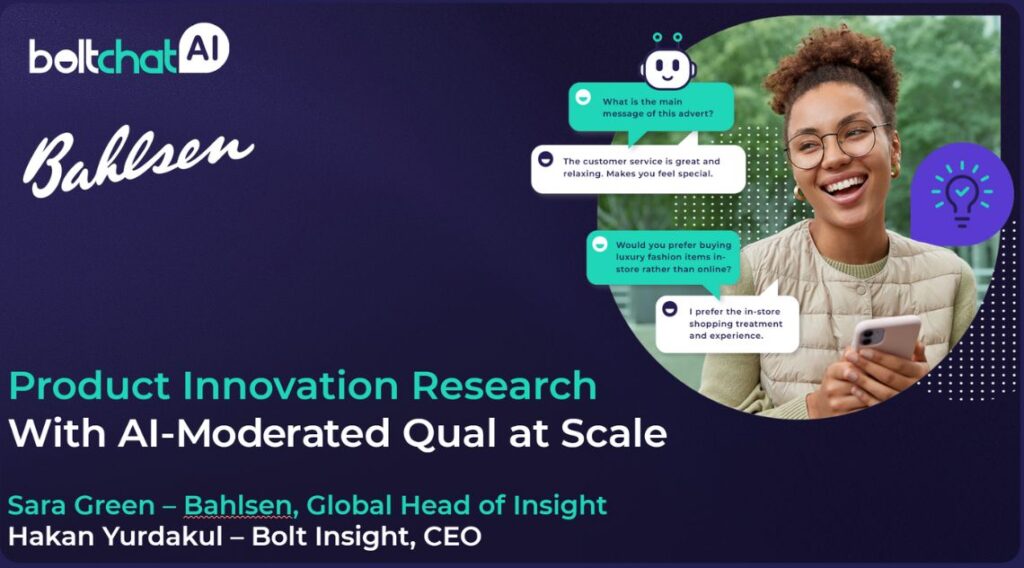 boltchat AI

Bahlsen

What is the main message of this advert?

The customer service is great and relaxing. Makes you feel special.

Would you prefer buying luxury fashion items in-store rather than online?

I prefer the in-store shopping treatment and experience.

Product Innovation Research With AI-Moderated Qual at Scale

Sara Green – Bahlsen, Global Head of Insight
Hakan Yurdakul – Bolt Insight, CEO